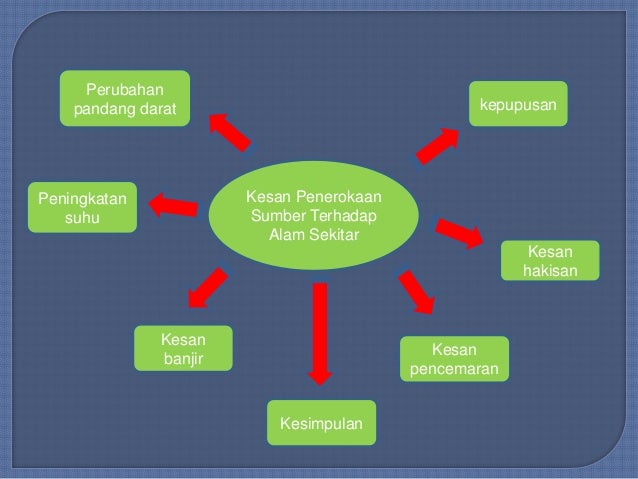 Kesan Penerokaan Sumber Terhadap Alam Sekitar

Perubahan pandang darat

kepupusan

Peningkatan suhu

Kesan hakisan

Kesan banjir

Kesan pencemaran

Kesimpulan